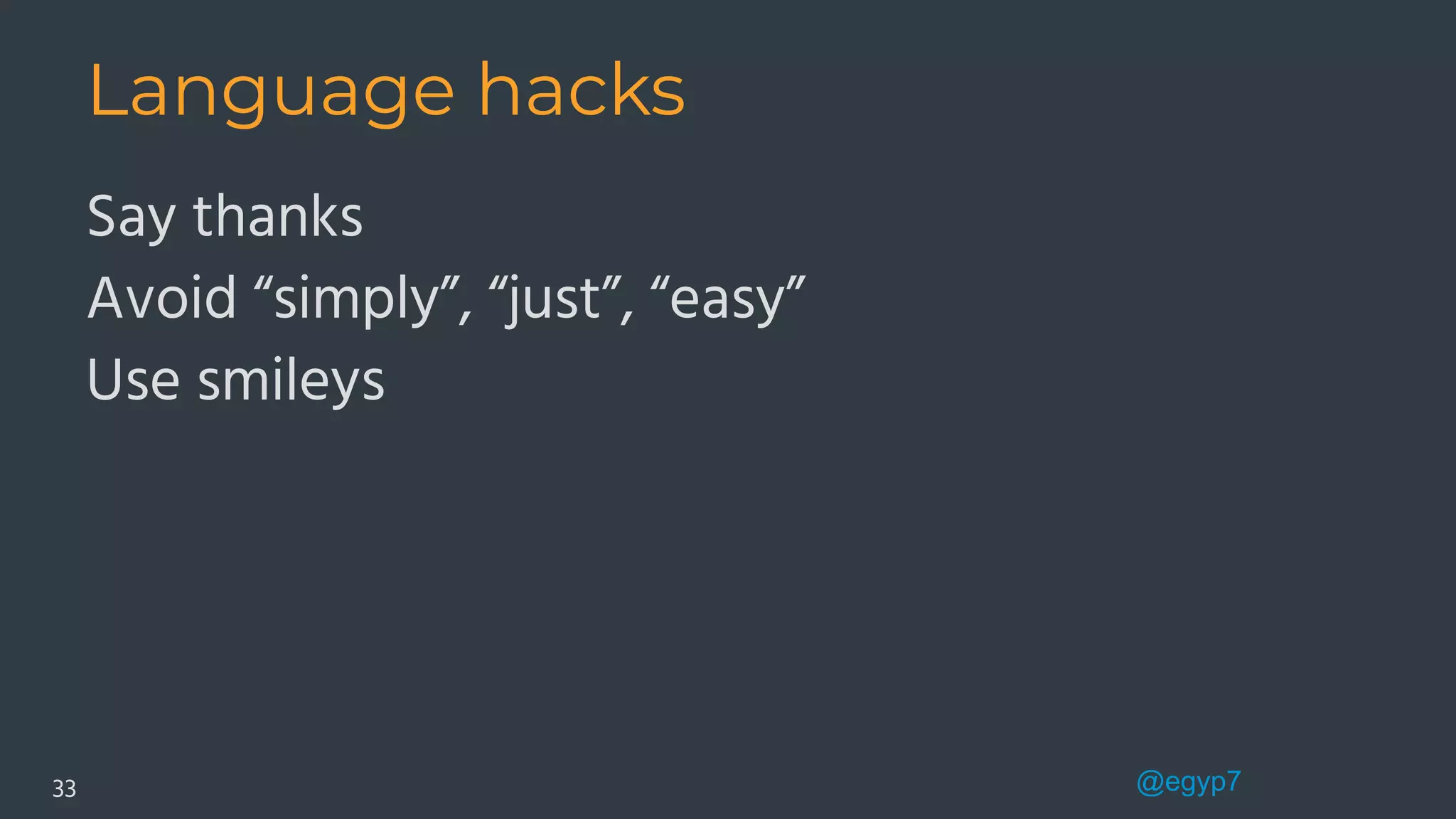 Language hacks

Say thanks

Avoid “simply”, “just”, “easy”

Use smileys

33

@egyp7